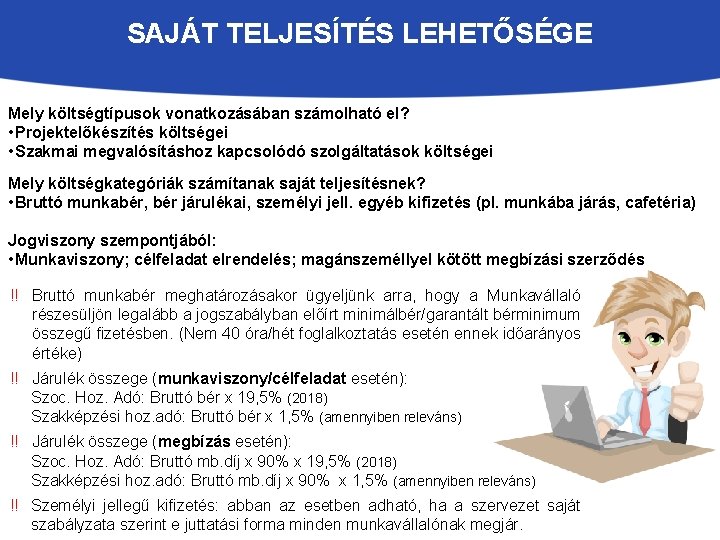 SAJÁT TELJESÍTÉS LEHETŐSÉGE

Mely költségtípusok vonatkozásában számolható el?
•Projektelőkészítés költségei
•Szakmai megvalósításhoz kapcsolódó szolgáltatások költségei

Mely költségkategóriák számítanak saját teljesítésnek?
•Bruttó munkabér, bér járulékai, személyi jell. egyéb kifizetés (pl. munkába járás, cafetéria)

Jogviszony szempontjából:
•Munkaviszony; célfeladat elrendelés; magánszeméllyel kötött megbízási szerződés

‼ Bruttó munkabér meghatározásakor ügyeljünk arra, hogy a Munkavállaló részesüljön legalább a jogszabályban előírt minimálbér/garantált bérminimum összegű fizetésben. (Nem 40 óra/hét foglalkoztatás esetén ennek időarányos értéke)

‼ Járulék összege (munkaviszony/célfeladat esetén):
Szoc. Hoz. Adó: Bruttó bér x 19,5% (2018)
Szakképzési hoz.adó: Bruttó bér x 1,5% (amennyiben releváns)

‼ Járulék összege (megbízás esetén):
Szoc. Hoz. Adó: Bruttó mb.díj x 90% x 19,5% (2018)
Szakképzési hoz.adó: Bruttó mb.díj x 90% x 1,5% (amennyiben releváns)

‼ Személyi jellegű kifizetés: abban az esetben adható, ha a szervezet saját szabályzata szerint e juttatási forma minden munkavállalónak megjár.